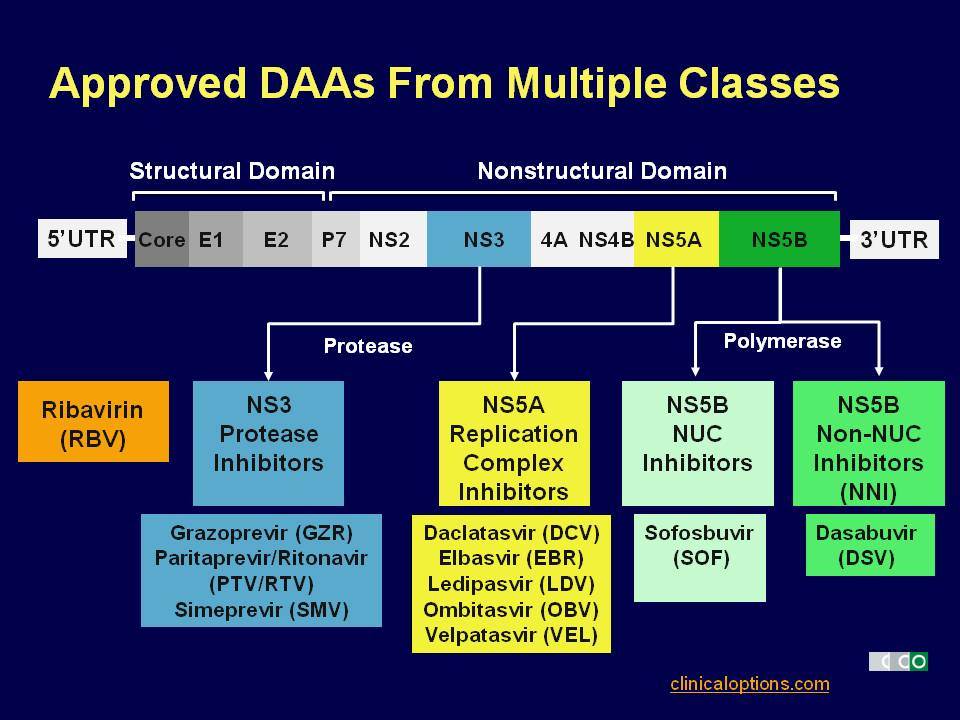 Approved DAAs From Multiple Classes

Structural Domain

Nonstructural Domain

5'UTR

Core

E1

E2

P7

NS2

NS3

4A

NS4B

NS5A

NS5B

3'UTR

Protease

Polymerase

Ribavirin (RBV)

NS3 Protease Inhibitors

NS5A Replication Complex Inhibitors

NS5B NUC Inhibitors

NS5B Non-NUC Inhibitors (NNI)

Grazoprevir (GZR)
Paritaprevir/Ritonavir (PTV/RTV)
Simeprevir (SMV)

Daclatasvir (DCV)
Elbasvir (EBR)
Ledipasvir (LDV)
Ombitasvir (OBV)
Velpatasvir (VEL)

Sofosbuvir (SOF)

Dasabuvir (DSV)

CCO

clinicaloptions.com